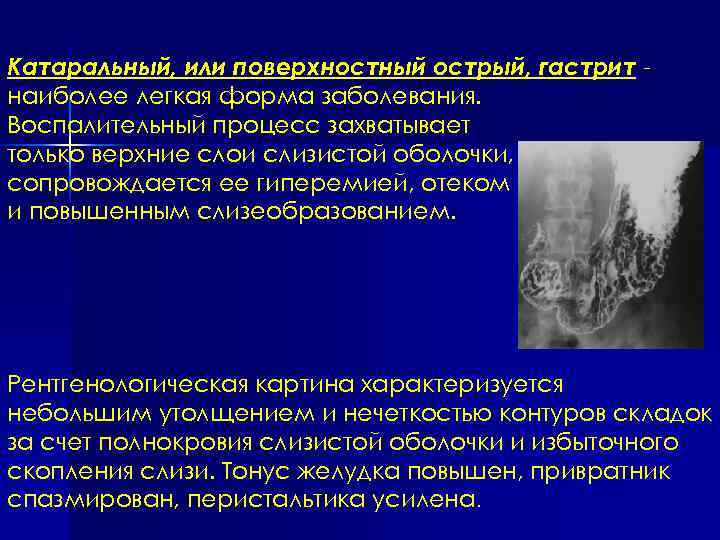 Катаральный, или поверхностный острый, гастрит - наиболее легкая форма заболевания. Воспалительный процесс захватывает только верхние слои слизистой оболочки, сопровождается ее гиперемией, отеком и повышенным слизеобразованием.

Рентгенологическая картина характеризуется небольшим утолщением и нечеткостью контуров складок за счет полнокровия слизистой оболочки и избыточного скопления слизи. Тонус желудка повышен, привратник спазмирован, перистальтика усилена.